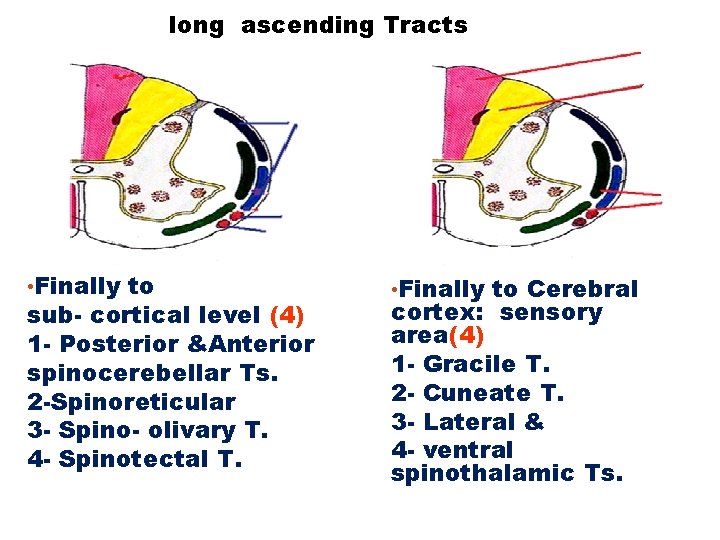 long ascending Tracts

•Finally to sub- cortical level (4)
1- Posterior &Anterior spinocerebellar Ts.
2-Spinoreticular
3- Spino- olivary T.
4- Spinotectal T.

•Finally to Cerebral cortex: sensory area(4)
1- Gracile T.
2- Cuneate T.
3- Lateral &
4- ventral spinothalamic Ts.